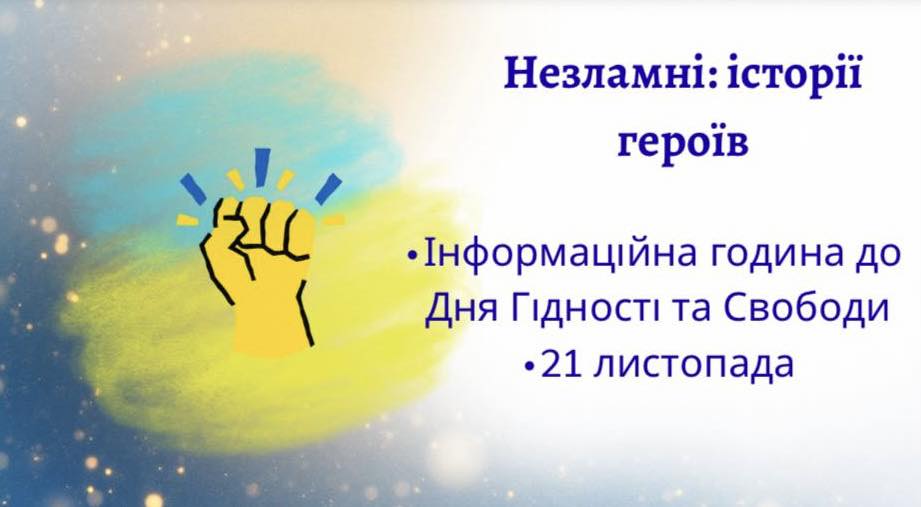 Незламні: історії героїв

•Інформаційна година до Дня Гідності та Свободи
•21 листопада